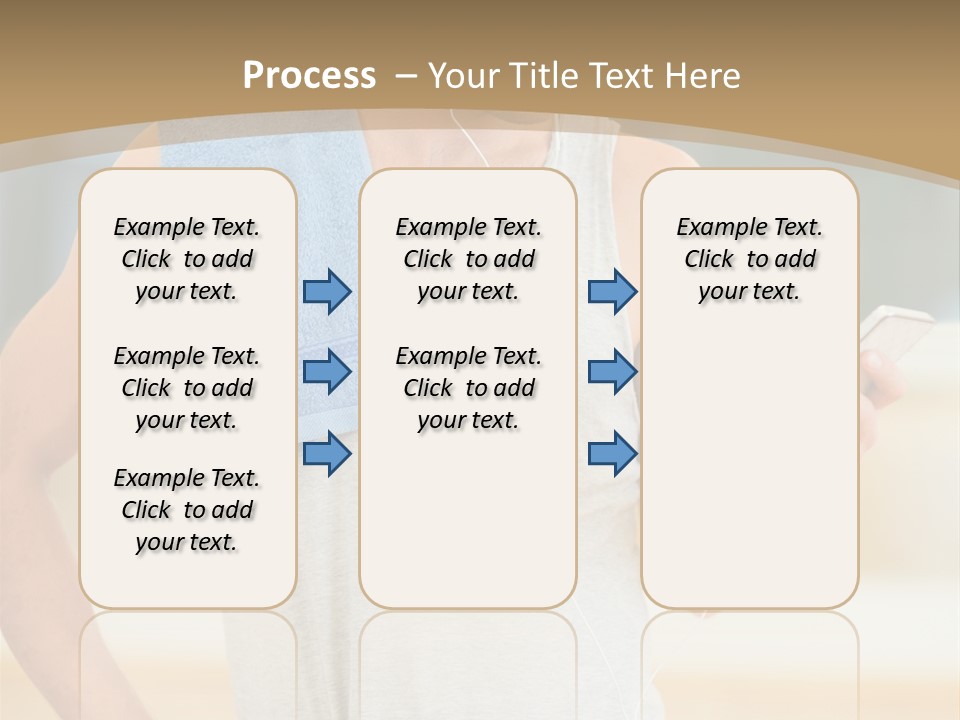 Process – Your Title Text Here

Example Text. Click to add your text.

Example Text. Click to add your text.

Example Text. Click to add your text.

Example Text. Click to add your text.

Example Text. Click to add your text.

Example Text. Click to add your text.